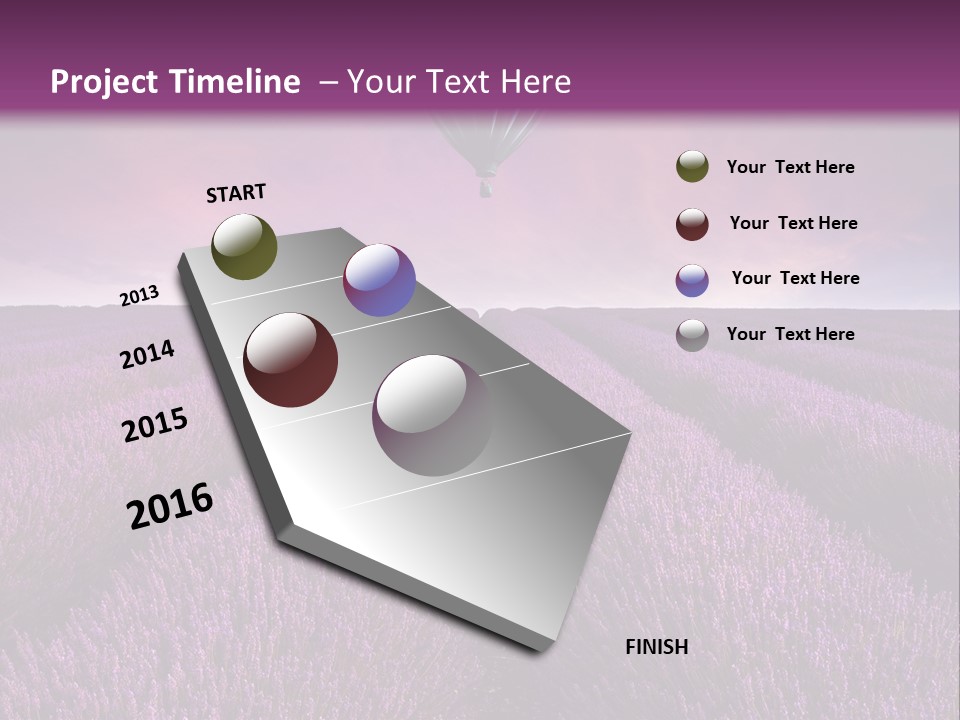 Project Timeline – Your Text Here

START

2013

2014

2015

2016

FINISH

Your Text Here

Your Text Here

Your Text Here

Your Text Here